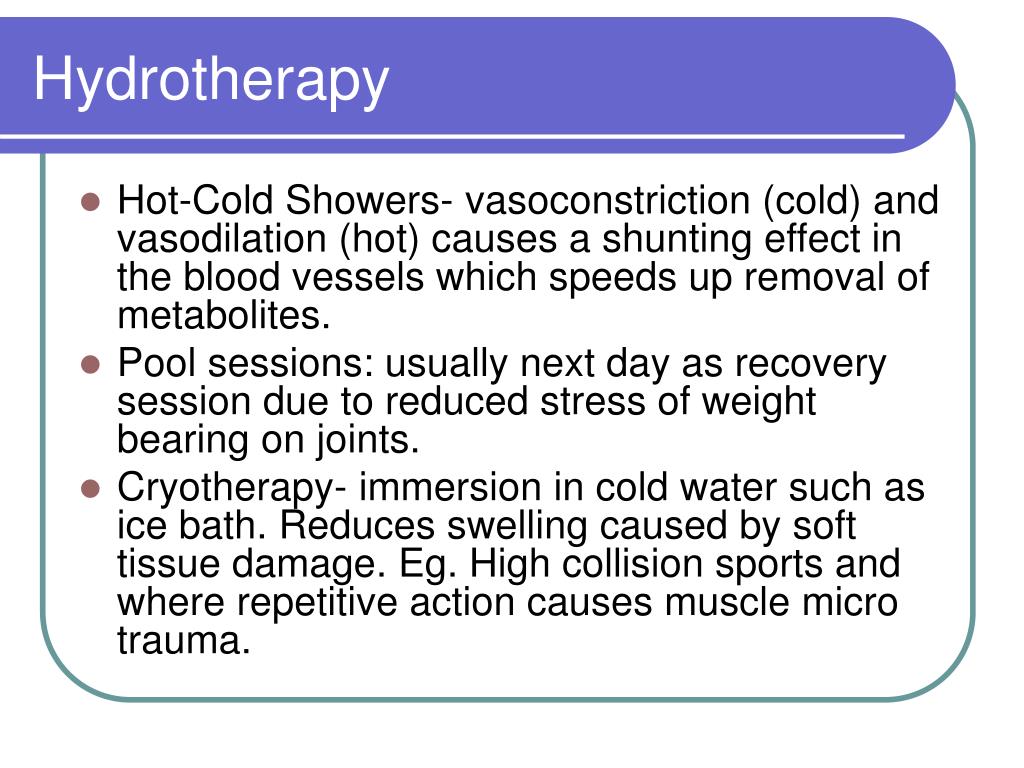 Hydrotherapy

- Hot-Cold Showers- vasoconstriction (cold) and vasodilation (hot) causes a shunting effect in the blood vessels which speeds up removal of metabolites.
- Pool sessions: usually next day as recovery session due to reduced stress of weight bearing on joints.
- Cryotherapy- immersion in cold water such as ice bath. Reduces swelling caused by soft tissue damage. Eg. High collision sports and where repetitive action causes muscle micro trauma.